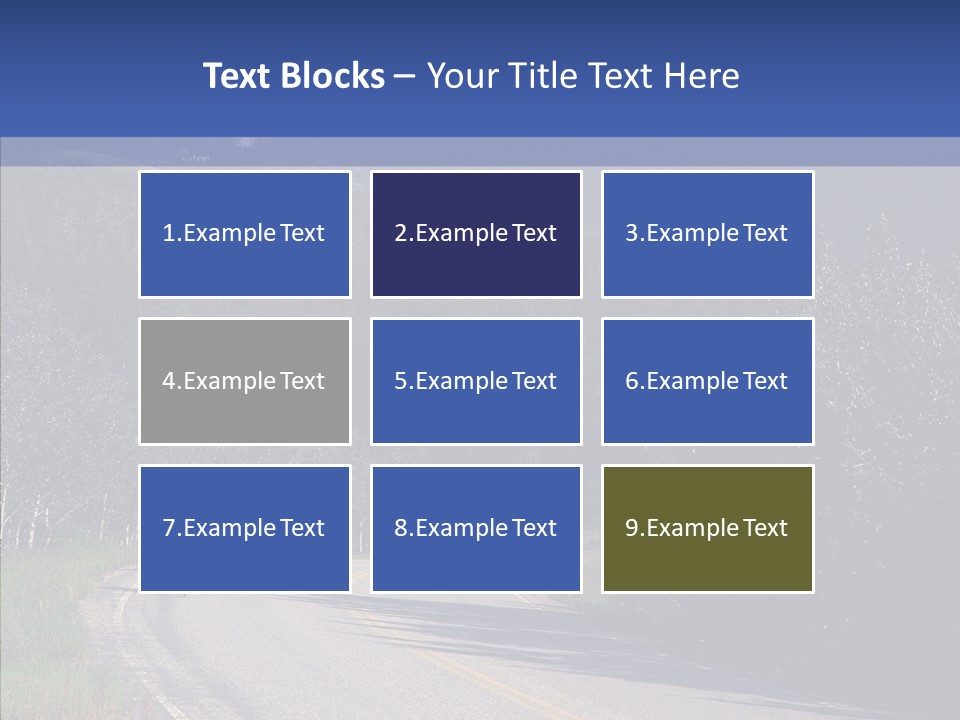 Text Blocks – Your Title Text Here

1.Example Text

2.Example Text

3.Example Text

4.Example Text

5.Example Text

6.Example Text

7.Example Text

8.Example Text

9.Example Text